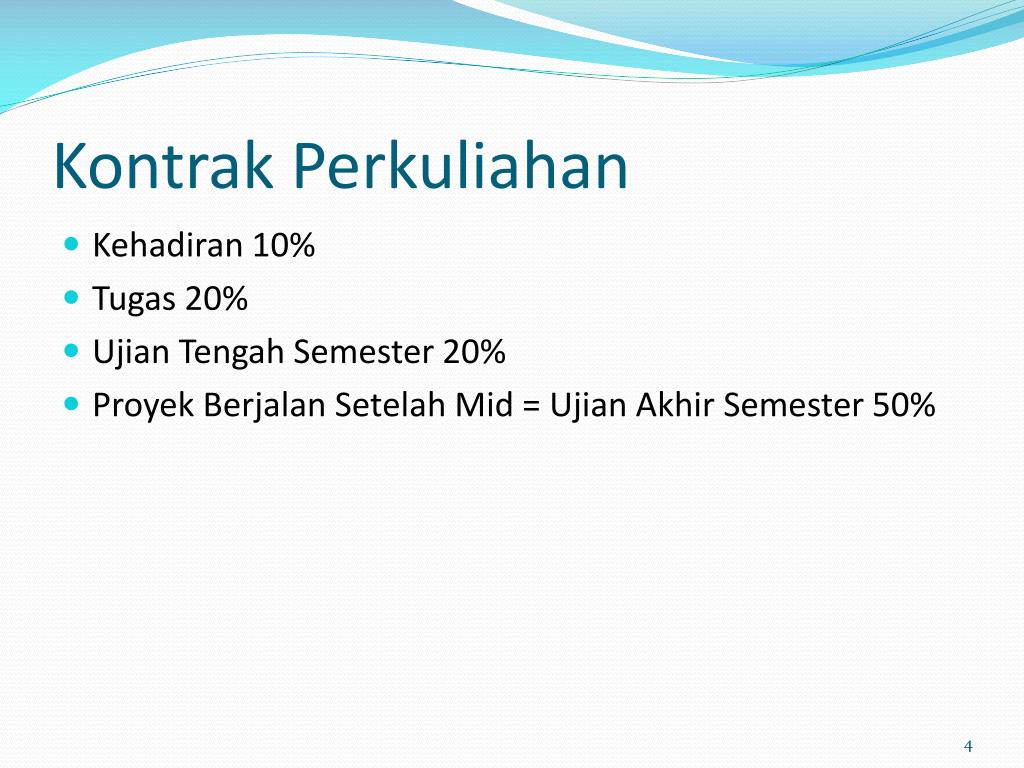 Kontrak Perkuliahan

- Kehadiran 10%
- Tugas 20%
- Ujian Tengah Semester 20%
- Proyek Berjalan Setelah Mid = Ujian Akhir Semester 50%

4